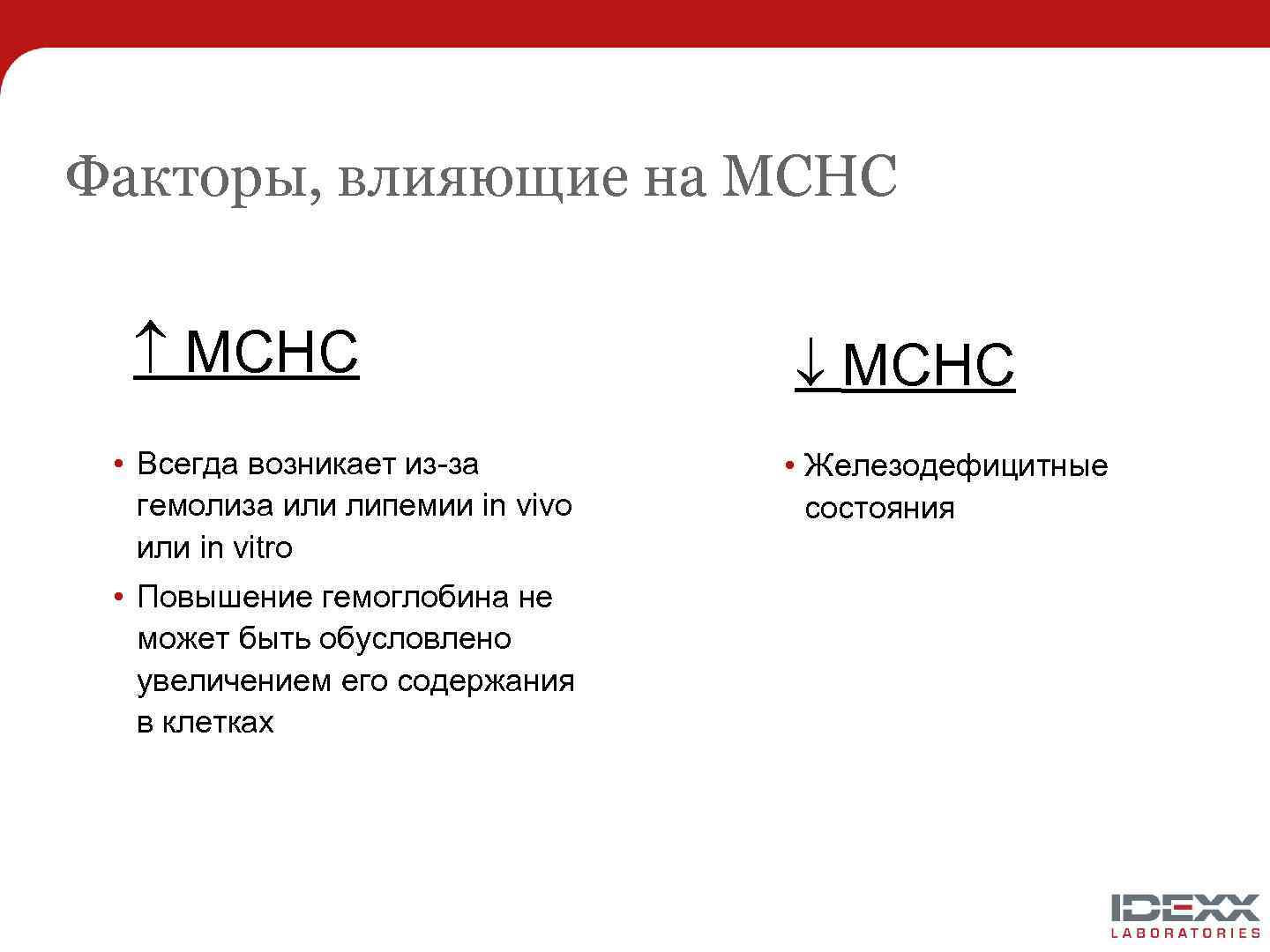 Факторы, влияющие на MCHC

↑ MCHC

• Всегда возникает из-за гемолиза или липемии in vivo или in vitro
• Повышение гемоглобина не может быть обусловлено увеличением его содержания в клетках

↓ MCHC

• Железодефицитные состояния

IDEXX
LABORATORIES